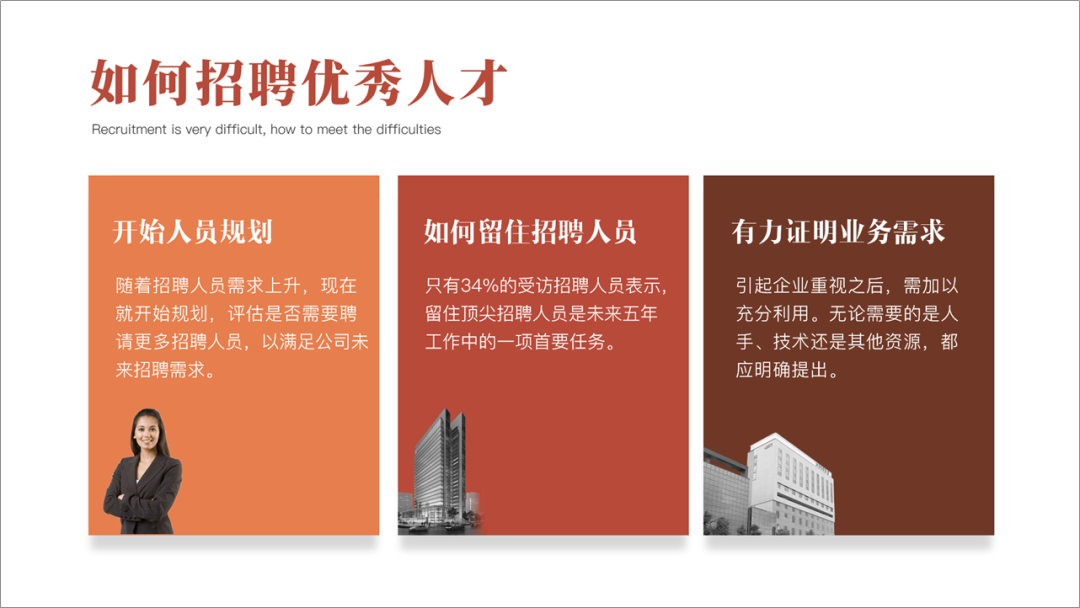 如何招聘优秀人才

Recruitment is very difficult, how to meet the difficulties

开始人员规划

随着招聘人员需求上升，现在就开始规划，评估是否需要聘请更多招聘人员，以满足公司未来招聘需求。

如何留住招聘人员

只有34%的受访招聘人员表示，留住顶尖招聘人员是未来五年工作中的一项首要任务。

有力证明业务需求

引起企业重视之后，需加以充分利用。无论需要的是人手、技术还是其他资源，都应明确提出。